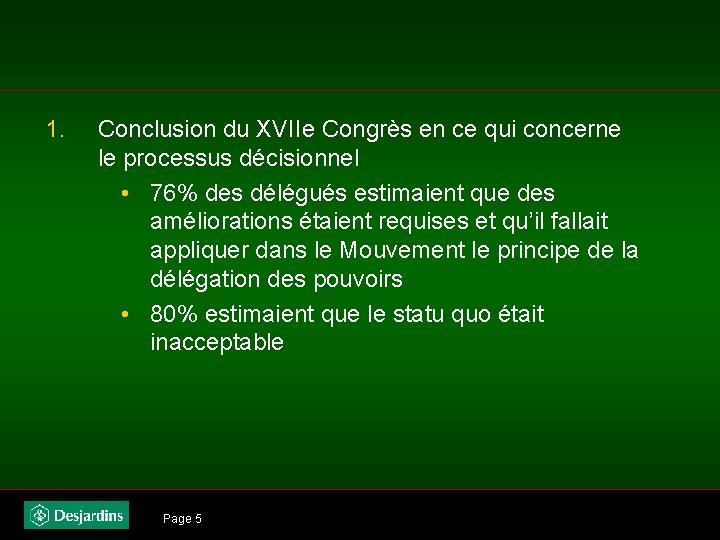 1. Conclusion du XVIIe Congrès en ce qui concerne le processus décisionnel

• 76% des délégués estimaient que des améliorations étaient requises et qu'il fallait appliquer dans le Mouvement le principe de la délégation des pouvoirs

• 80% estimaient que le statu quo était inacceptable

Desjardins

Page 5